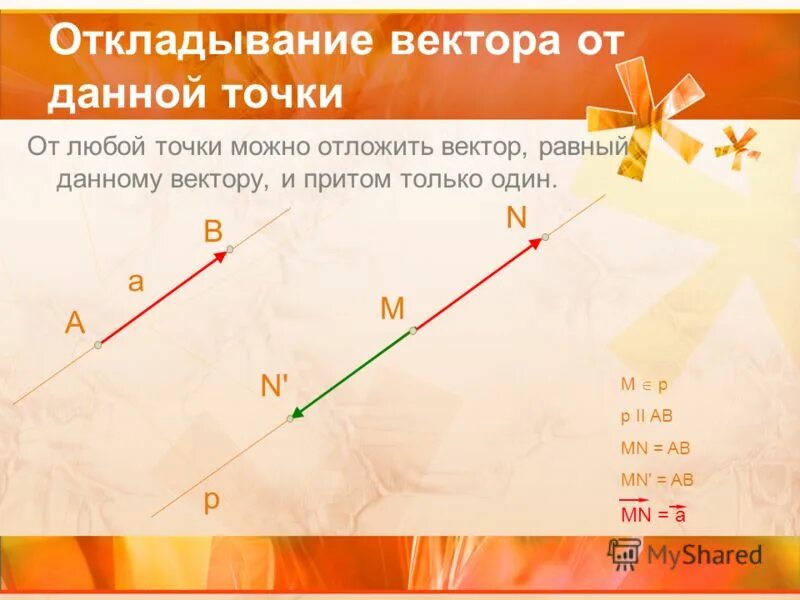 Откладывание вектора от данной точки

От любой точки можно отложить вектор, равный данному вектору, и притом только один.

B

a

A

N

M

N'

p

$M \in p$

p II AB

MN = AB

MN' = AB

$\overrightarrow{MN} = \overrightarrow{a}$

MyShared